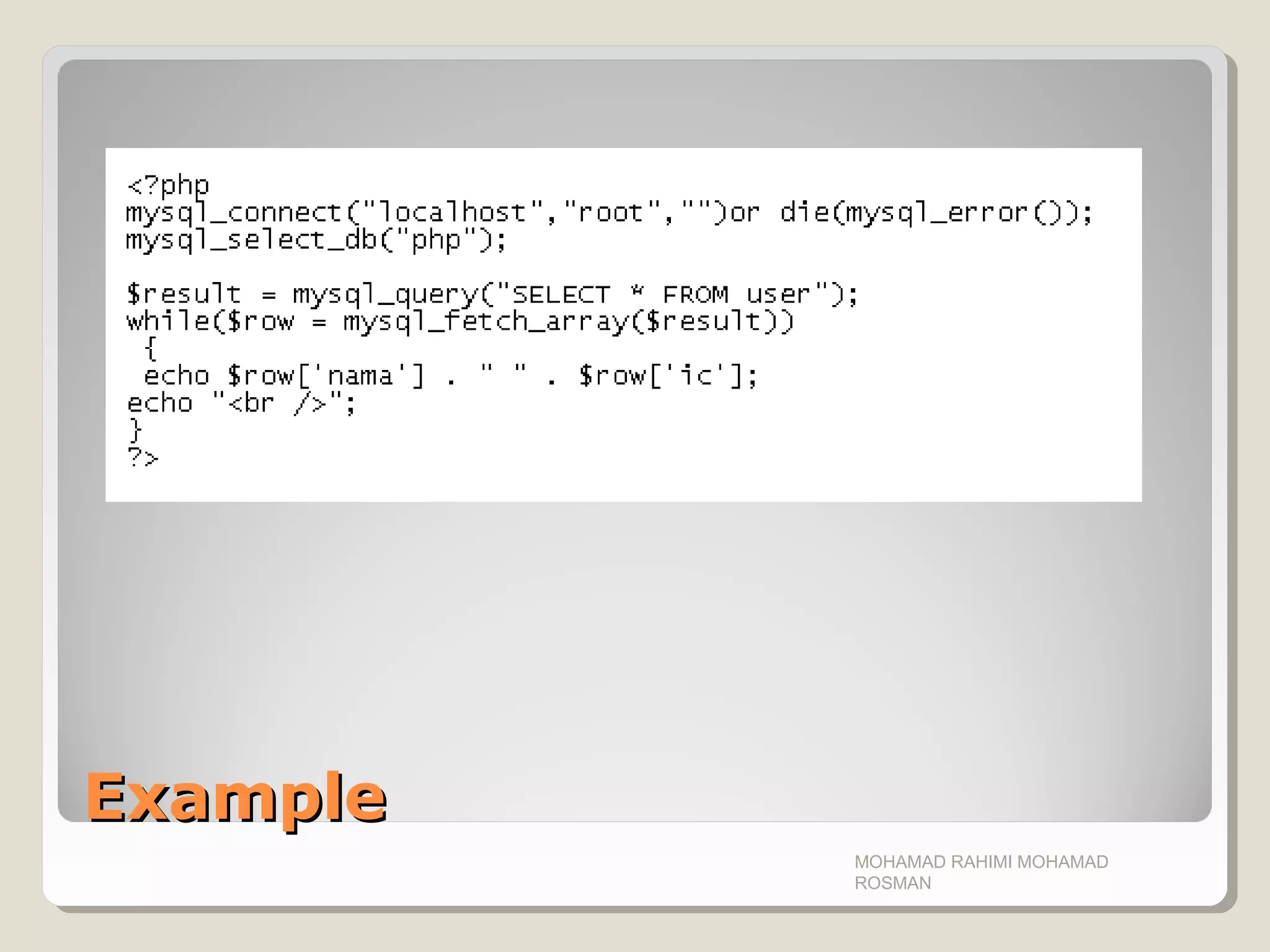 <?php
mysql_connect("localhost","root","")or die(mysql_error());
mysql_select_db("php");

$result = mysql_query("SELECT * FROM user");
while($row = mysql_fetch_array($result))
 {
 echo $row['nama'] . " " . $row['ic'];
echo "<br />";
}
?>

Example

MOHAMAD RAHIMI MOHAMAD ROSMAN